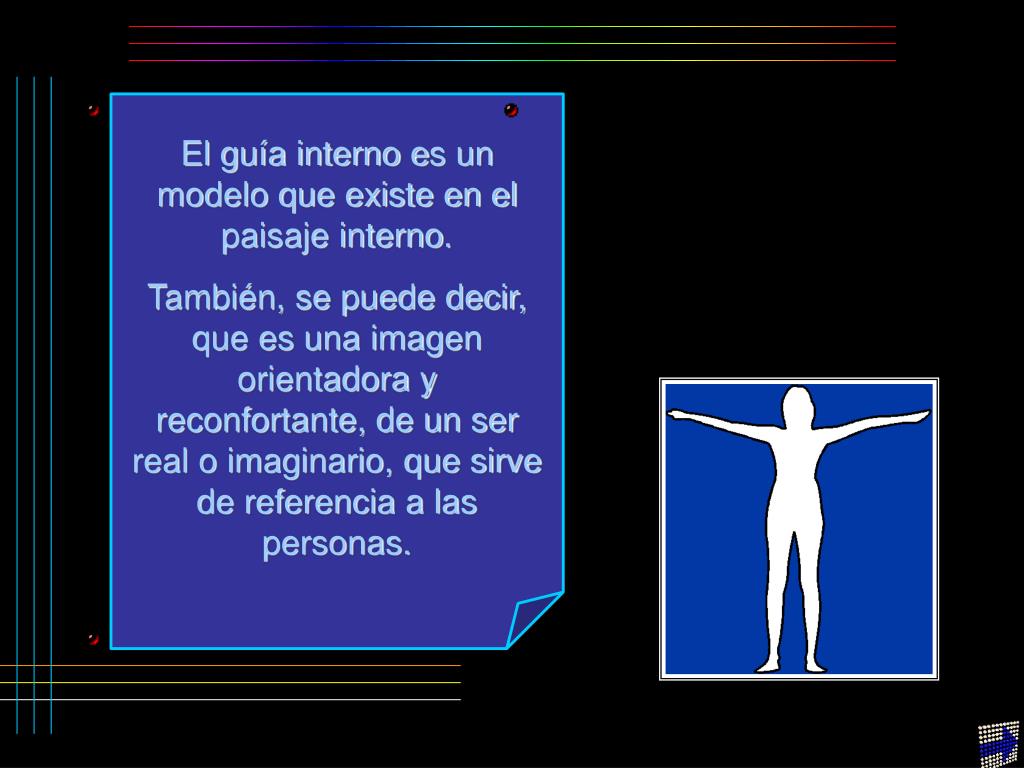 El guía interno es un modelo que existe en el paisaje interno.

También, se puede decir, que es una imagen orientadora y reconfortante, de un ser real o imaginario, que sirve de referencia a las personas.